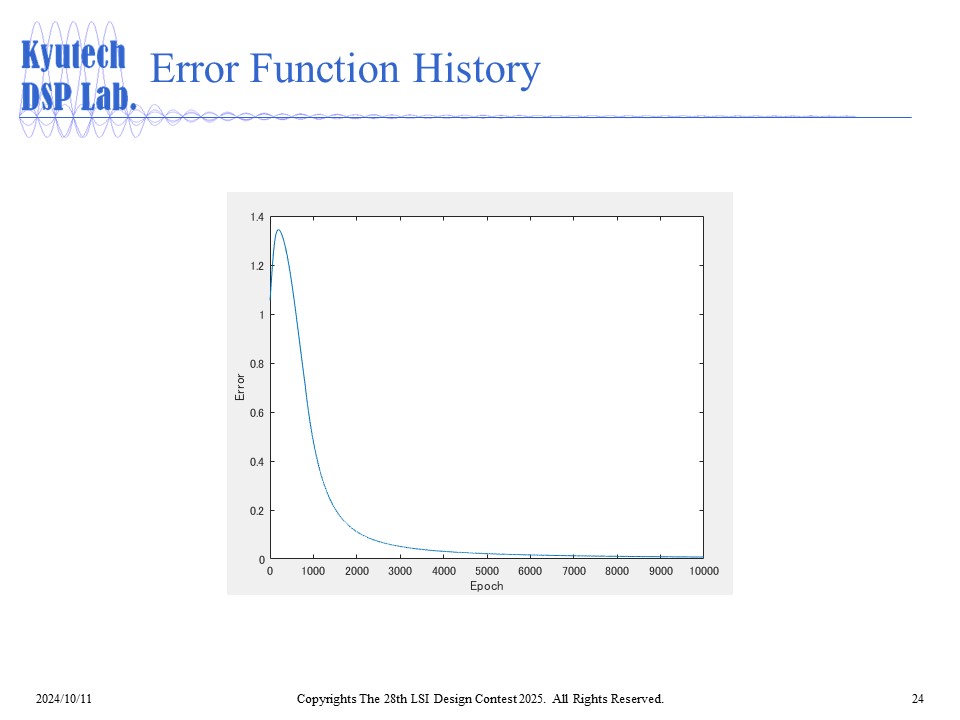 Kyutech
DSP Lab.

Error Function History

1.4
1.2
1
0.8
0.6
0.4
0.2
0
Error
0 1000 2000 3000 4000 5000 6000 7000 8000 9000 10000
Epoch

2024/10/11 Copyrights The 28th LSI Design Contest 2025. All Rights Reserved. 24